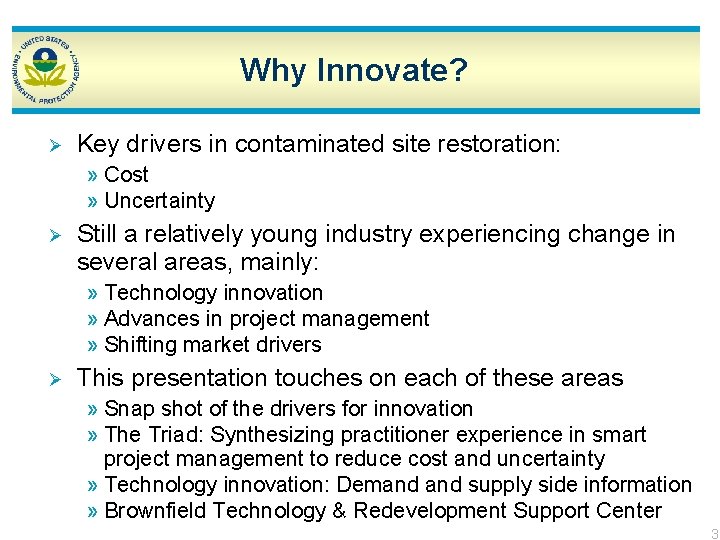 UNITED STATES ENVIRONMENTAL PROTECTION AGENCY

Why Innovate?

➢ Key drivers in contaminated site restoration:
» Cost
» Uncertainty

➢ Still a relatively young industry experiencing change in several areas, mainly:
» Technology innovation
» Advances in project management
» Shifting market drivers

➢ This presentation touches on each of these areas
» Snap shot of the drivers for innovation
» The Triad: Synthesizing practitioner experience in smart project management to reduce cost and uncertainty
» Technology innovation: Demand and supply side information
» Brownfield Technology & Redevelopment Support Center

3